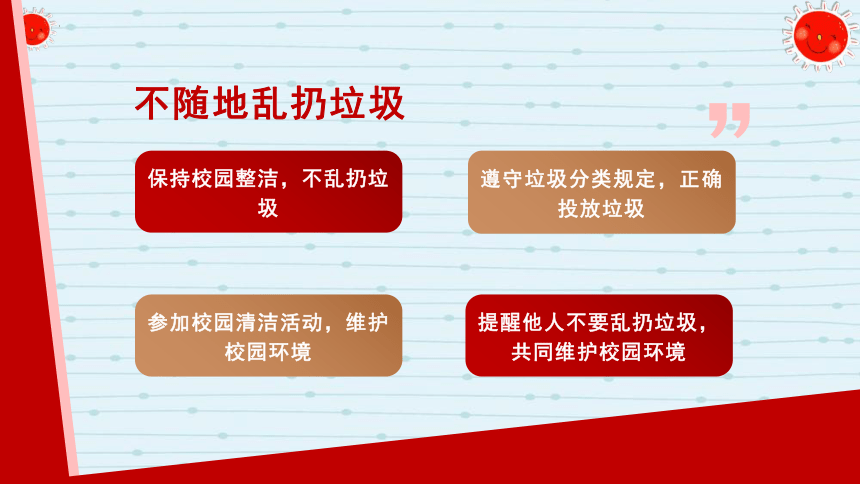 不随地乱扔垃圾

保持校园整洁，不乱扔垃圾

遵守垃圾分类规定，正确投放垃圾

参加校园清洁活动，维护校园环境

提醒他人不要乱扔垃圾，共同维护校园环境